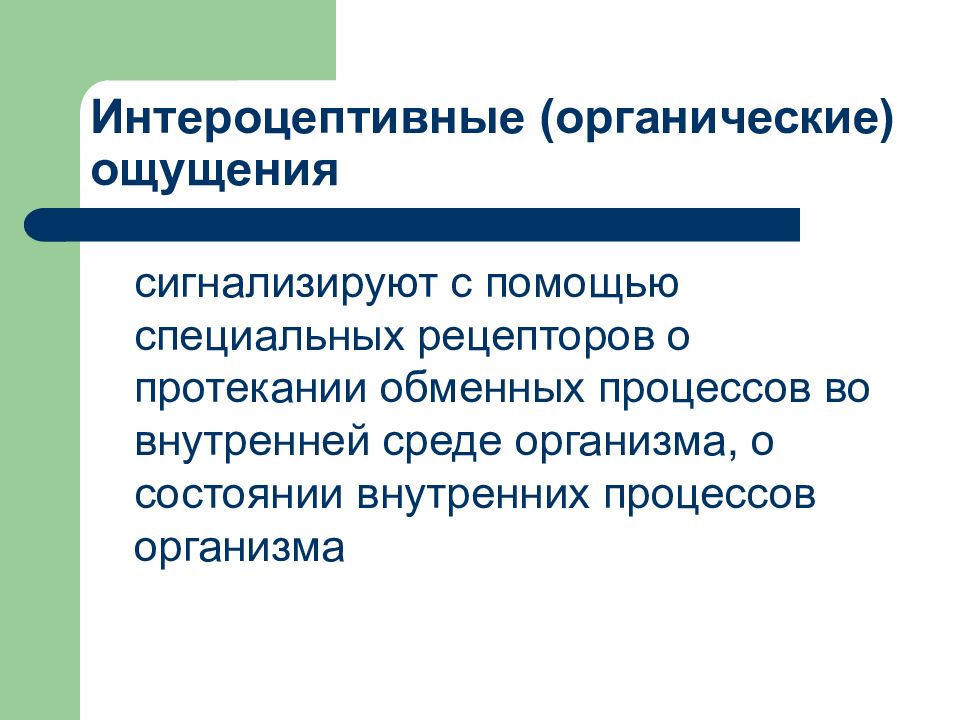 Интероцептивные (органические) ощущения

сигнализируют с помощью специальных рецепторов о протекании обменных процессов во внутренней среде организма, о состоянии внутренних процессов организма